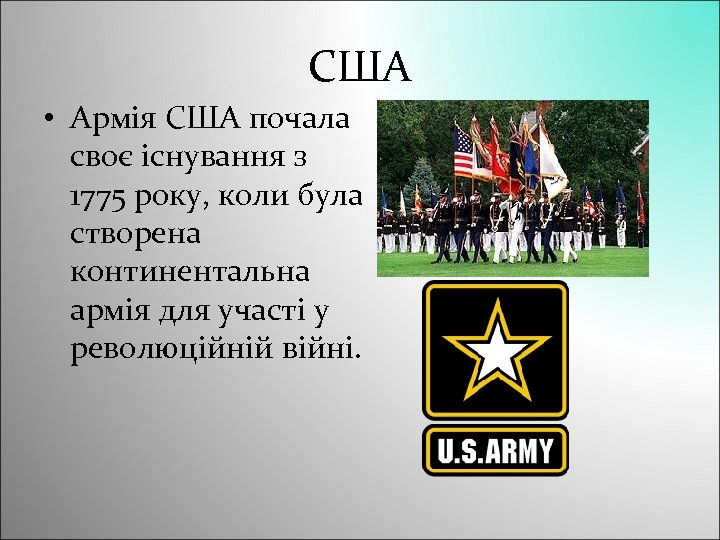 США

• Армія США почала своє існування з 1775 року, коли була створена континентальна армія для участі у революційній війні.

U.S.ARMY